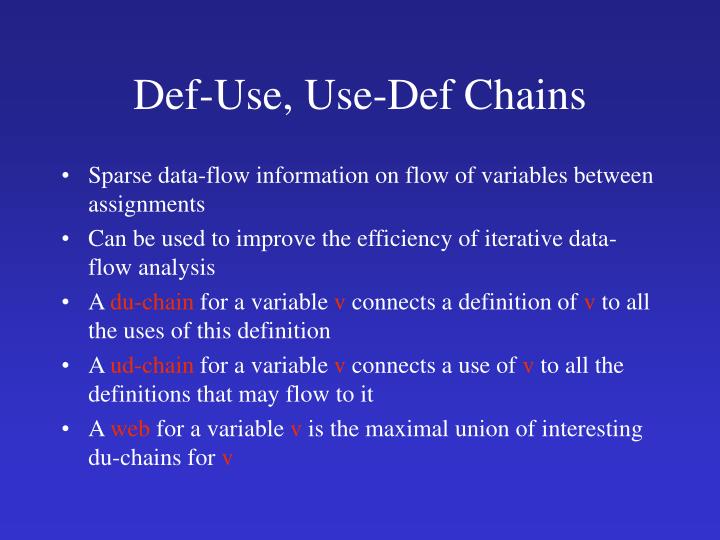 Def-Use, Use-Def Chains

• Sparse data-flow information on flow of variables between assignments
• Can be used to improve the efficiency of iterative data-flow analysis
• A du-chain for a variable v connects a definition of v to all the uses of this definition
• A ud-chain for a variable v connects a use of v to all the definitions that may flow to it
• A web for a variable v is the maximal union of interesting du-chains for v